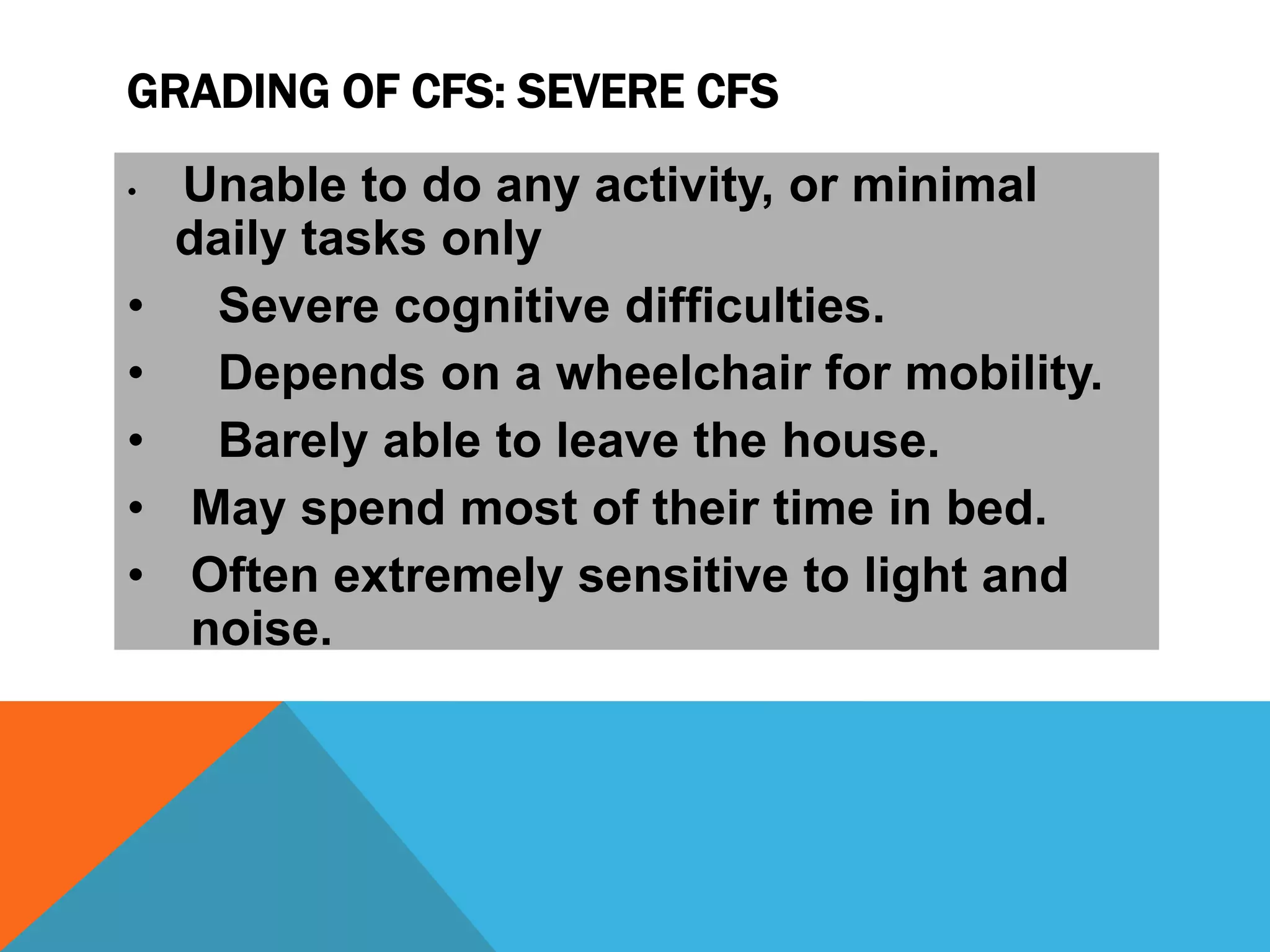 GRADING OF CFS: SEVERE CFS

• Unable to do any activity, or minimal daily tasks only
• Severe cognitive difficulties.
• Depends on a wheelchair for mobility.
• Barely able to leave the house.
• May spend most of their time in bed.
• Often extremely sensitive to light and noise.